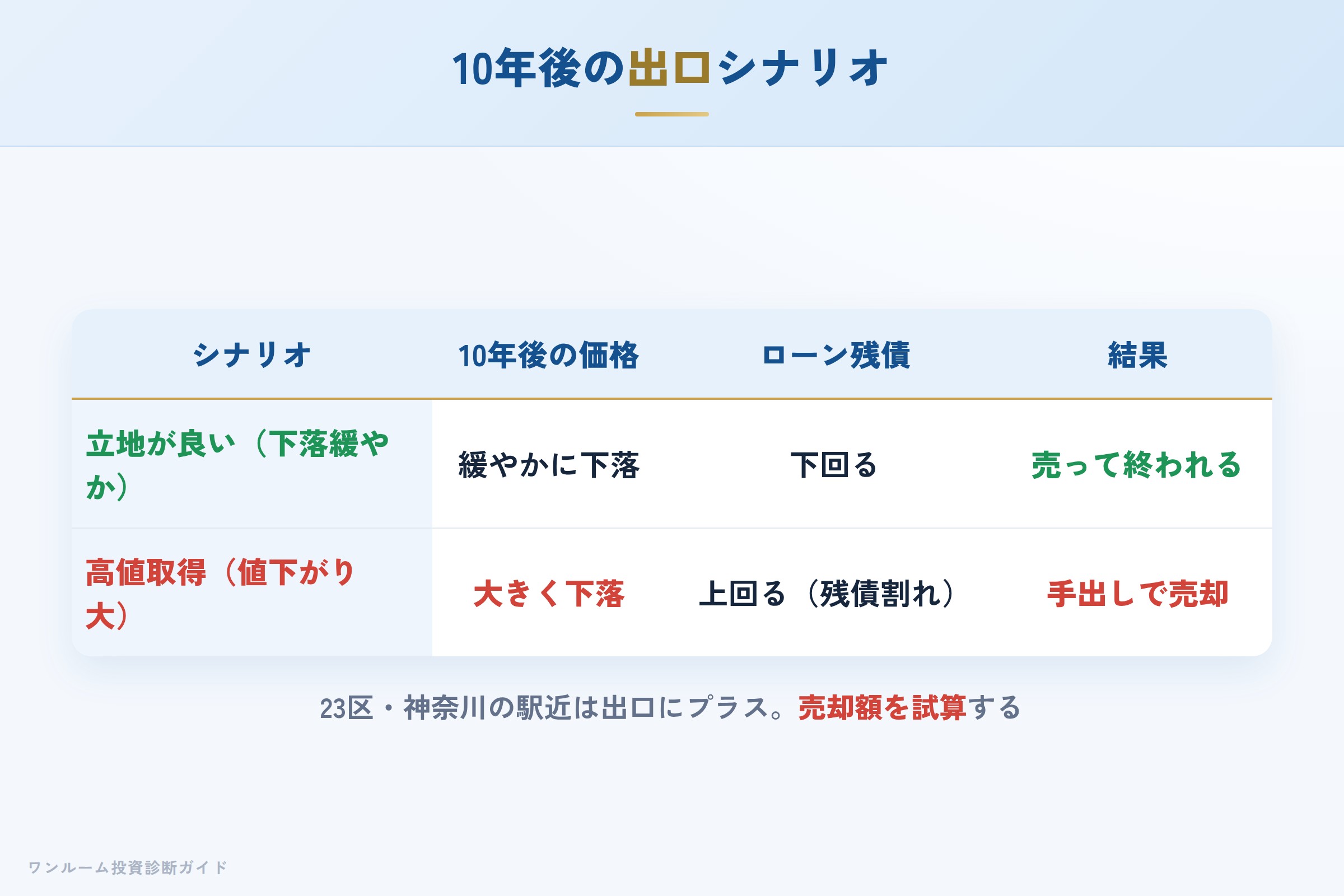 10年後の出口シナリオ

| シナリオ | 10年後の価格 | ローン残債 | 結果 |
|---|---|---|---|
| 立地が良い（下落緩やか） | 緩やかに下落 | 下回る | 売って終われる |
| 高値取得（値下がり大） | 大きく下落 | 上回る（残債割れ） | 手出しで売却 |

23区・神奈川の駅近は出口にプラス。売却額を試算する

ワンルーム投資診断ガイド